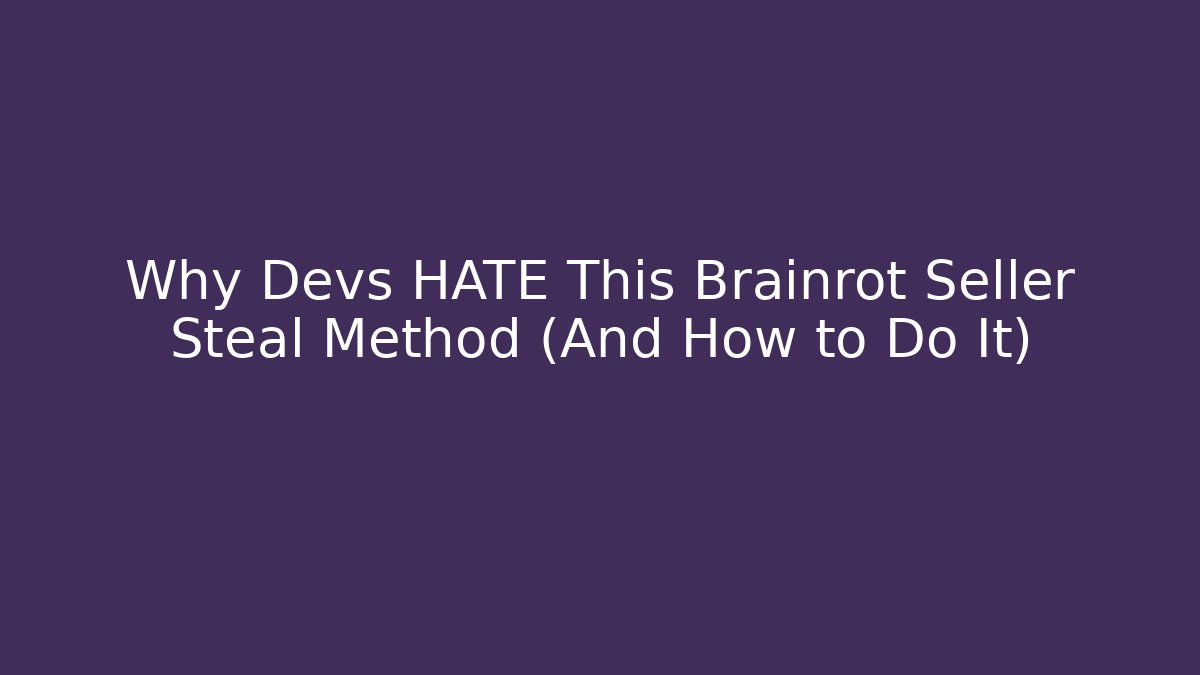 Why Devs HATE This Brainrot Seller Steal Method (And How to Do It)